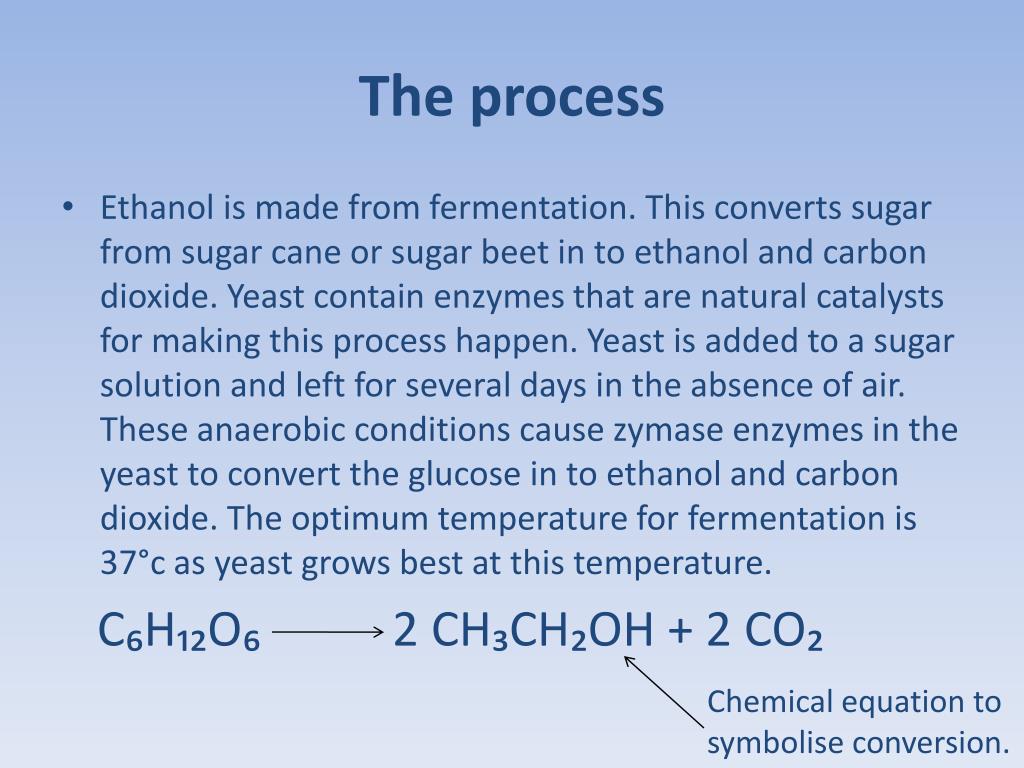 The process

• Ethanol is made from fermentation. This converts sugar from sugar cane or sugar beet in to ethanol and carbon dioxide. Yeast contain enzymes that are natural catalysts for making this process happen. Yeast is added to a sugar solution and left for several days in the absence of air. These anaerobic conditions cause zymase enzymes in the yeast to convert the glucose in to ethanol and carbon dioxide. The optimum temperature for fermentation is 37°c as yeast grows best at this temperature.

$C_6H_{12}O_6 \longrightarrow 2\ CH_3CH_2OH + 2\ CO_2$

Chemical equation to symbolise conversion.